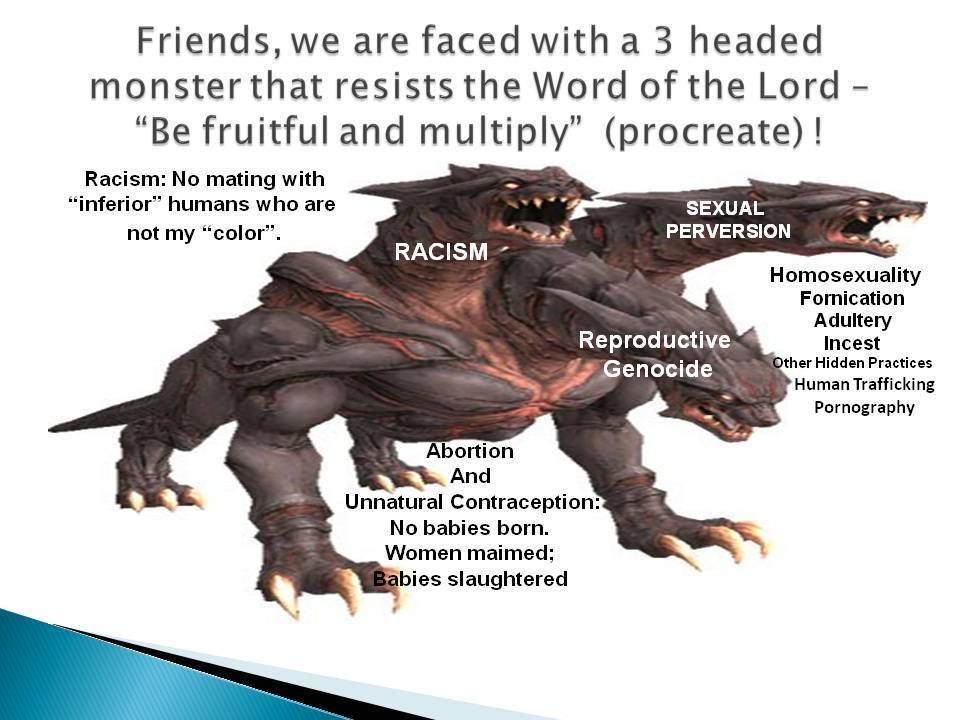 Friends, we are faced with a 3 headed monster that resists the Word of the Lord – "Be fruitful and multiply" (procreate) !

Racism: No mating with "inferior" humans who are not my "color".

RACISM

SEXUAL PERVERSION

Homosexuality
Fornication
Adultery
Incest
Other Hidden Practices
Human Trafficking
Pornography

Reproductive Genocide

Abortion
And
Unnatural Contraception:
No babies born.
Women maimed;
Babies slaughtered